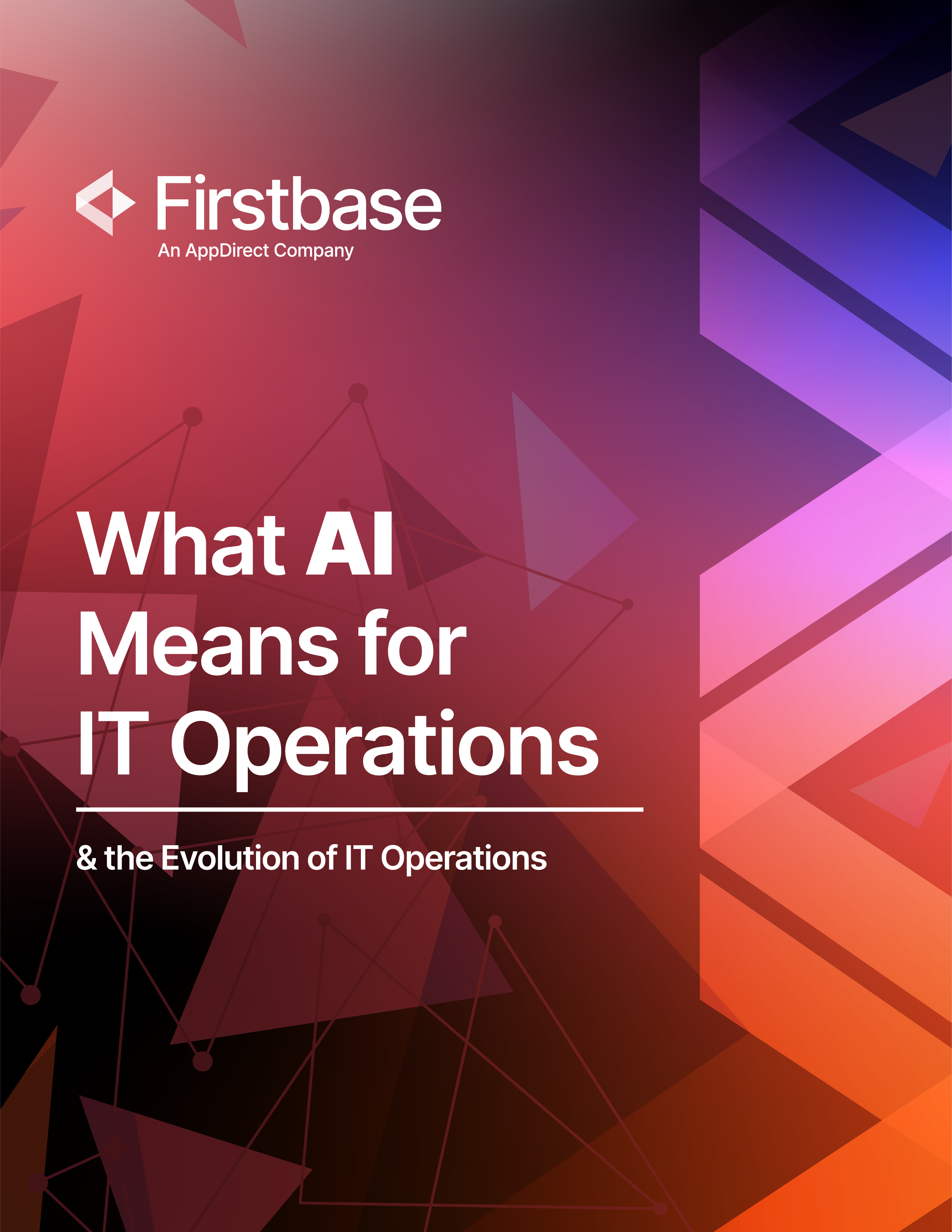 Firstbase
An AppDirect Company

What AI Means for IT Operations

& the Evolution of IT Operations